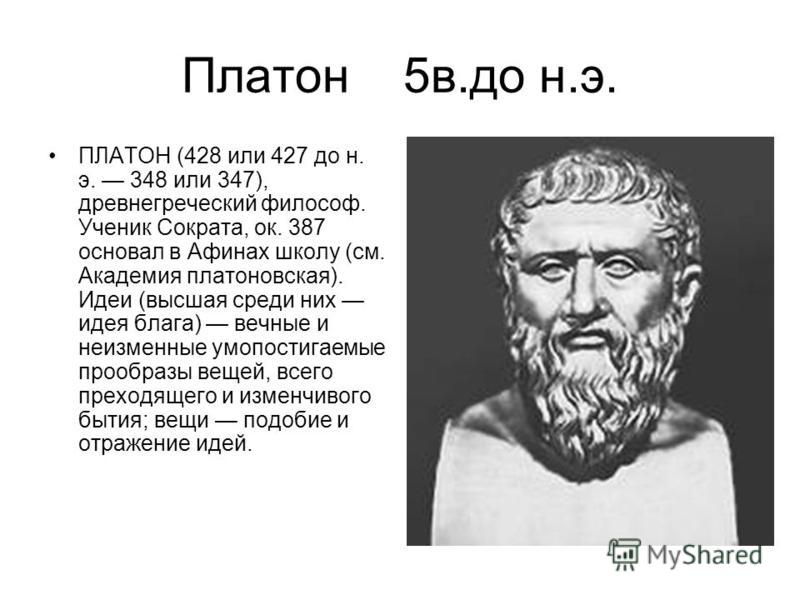 Платон    5в.до н.э.

• ПЛАТОН (428 или 427 до н. э. — 348 или 347), древнегреческий философ. Ученик Сократа, ок. 387 основал в Афинах школу (см. Академия платоновская). Идеи (высшая среди них — идея блага) — вечные и неизменные умопостигаемые прообразы вещей, всего преходящего и изменчивого бытия; вещи — подобие и отражение идей.

MyShared